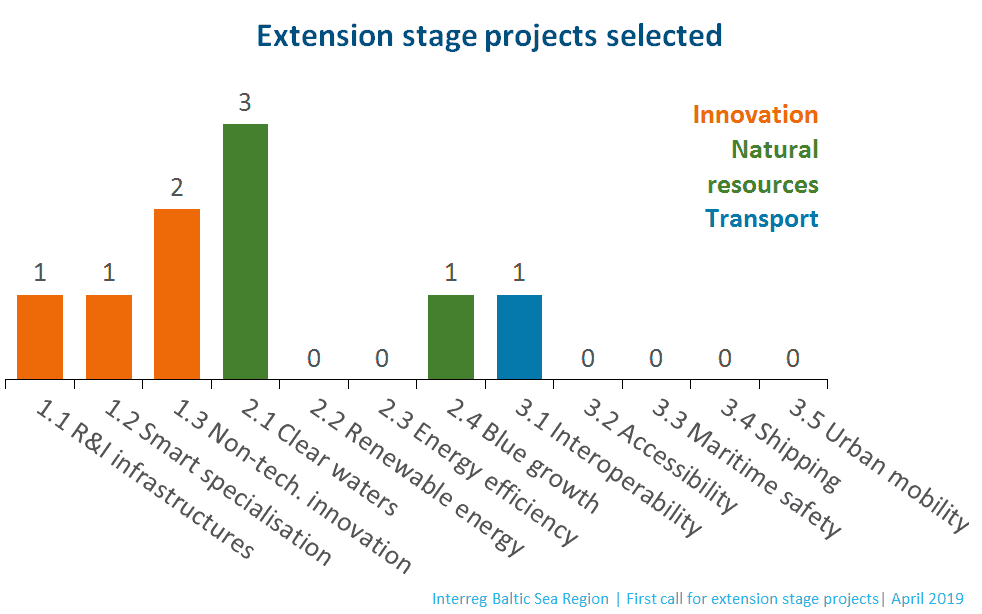 Extension stage projects selected

Innovation
Natural resources
Transport

1
1
2
3
0
0
1
1
0
0
0
0

1.1 R&I infrastructures
1.2 Smart specialisation
1.3 Non-tech. innovation
2.1 Clear waters
2.2 Renewable energy
2.3 Energy efficiency
2.4 Blue growth
3.1 Interoperability
3.2 Accessibility
3.3 Maritime safety
3.4 Shipping
3.5 Urban mobility

Interreg Baltic Sea Region | First call for extension stage projects| April 2019